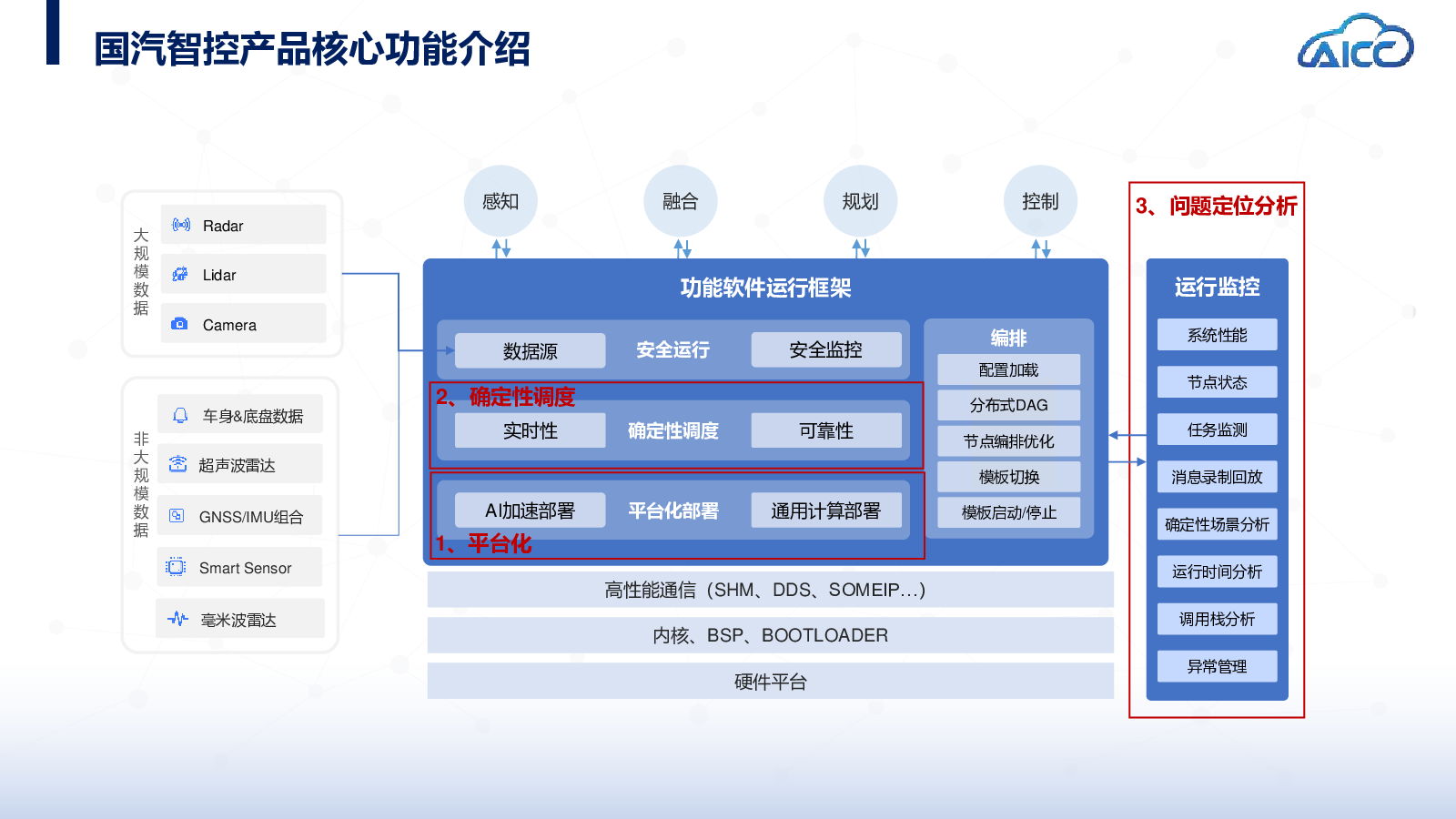 国汽智控产品核心功能介绍

AICC

大规模数据

Radar

Lidar

Camera

非大规模数据

车身&底盘数据

超声波雷达

GNSS/IMU组合

Smart Sensor

毫米波雷达

感知

融合

规划

控制

功能软件运行框架

数据源

安全运行

安全监控

2、确定性调度

实时性

确定性调度

可靠性

AI加速部署

平台化部署

通用计算部署

1、平台化

编排

配置加载

分布式DAG

节点编排优化

模板切换

模板启动/停止

高性能通信（SHM、DDS、SOMEIP…）

内核、BSP、BOOTLOADER

硬件平台

3、问题定位分析

运行监控

系统性能

节点状态

任务监测

消息录制回放

确定性场景分析

运行时间分析

调用栈分析

异常管理